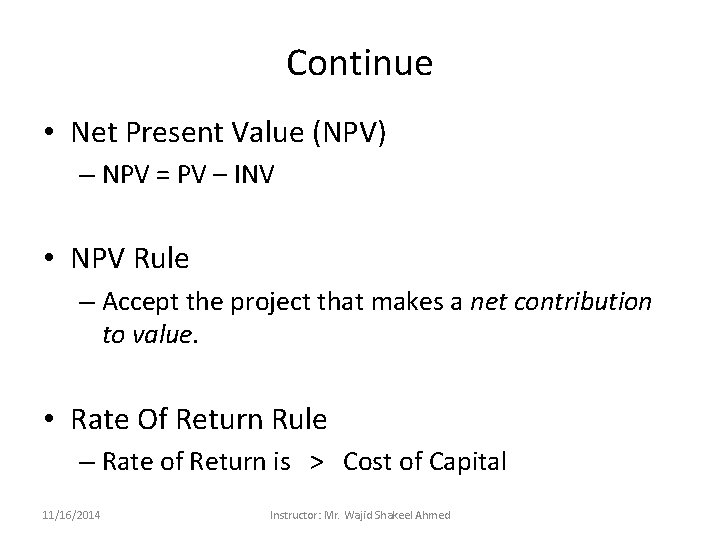 Continue

• Net Present Value (NPV)
– NPV = PV – INV

• NPV Rule
– Accept the project that makes a net contribution to value.

• Rate Of Return Rule
– Rate of Return is > Cost of Capital

11/16/2014

Instructor: Mr. Wajid Shakeel Ahmed